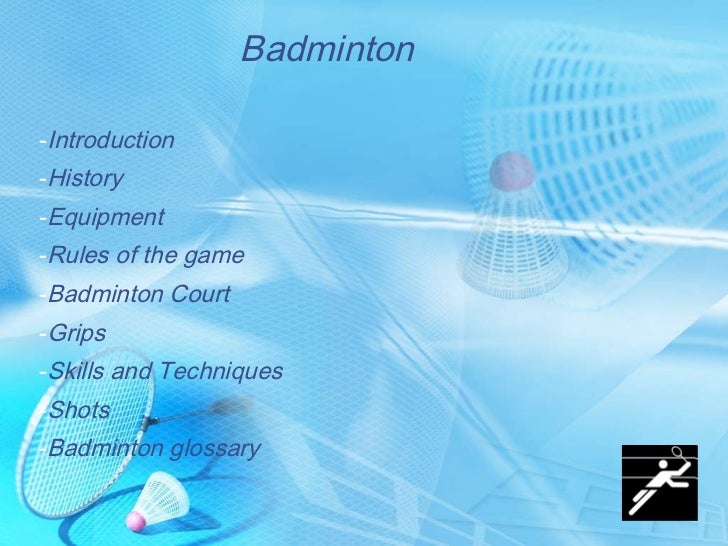 Badminton

-Introduction
-History
-Equipment
-Rules of the game
-Badminton Court
-Grips
-Skills and Techniques
-Shots
-Badminton glossary